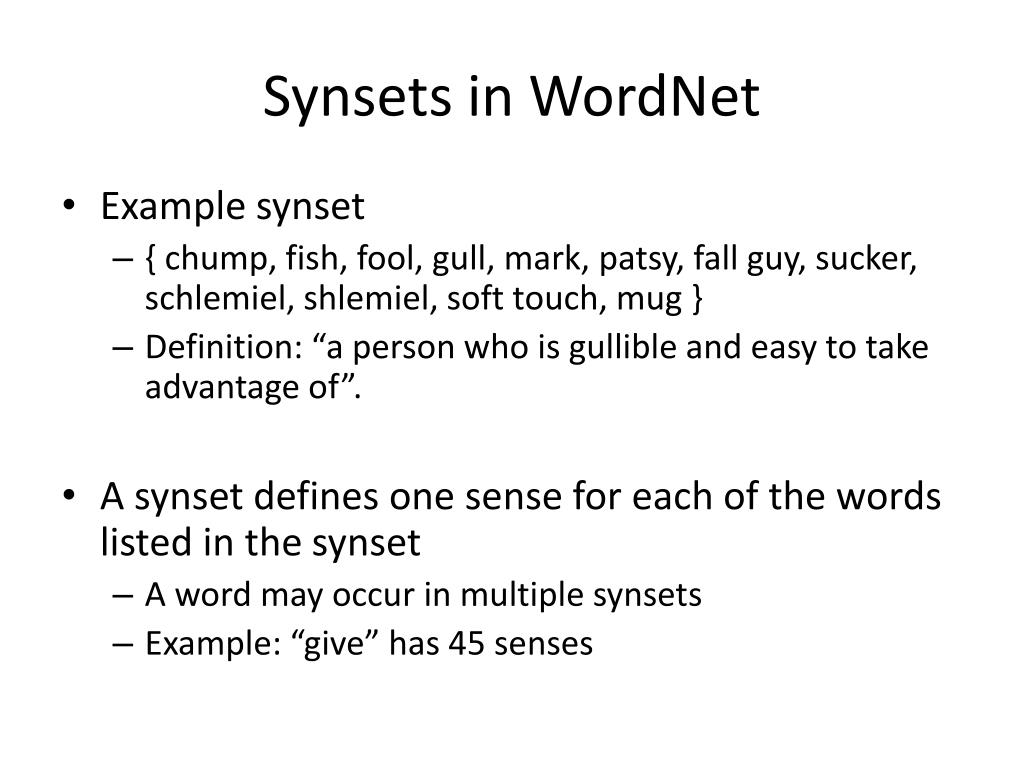 Synsets in WordNet

• Example synset
– { chump, fish, fool, gull, mark, patsy, fall guy, sucker, schlemiel, shlemiel, soft touch, mug }
– Definition: “a person who is gullible and easy to take advantage of”.

• A synset defines one sense for each of the words listed in the synset
– A word may occur in multiple synsets
– Example: “give” has 45 senses